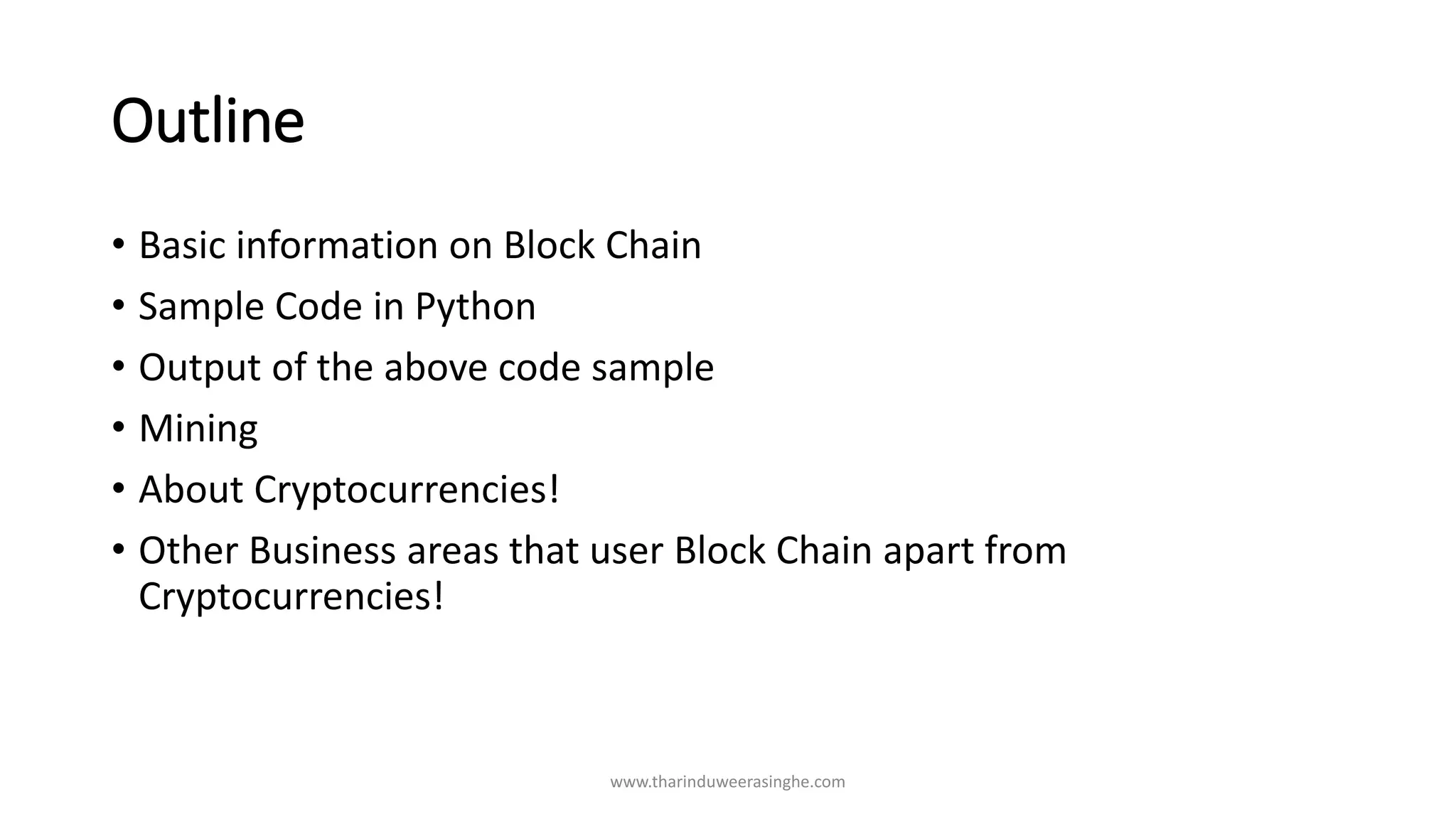 Outline

• Basic information on Block Chain
• Sample Code in Python
• Output of the above code sample
• Mining
• About Cryptocurrencies!
• Other Business areas that user Block Chain apart from Cryptocurrencies!

www.tharinduweerasinghe.com